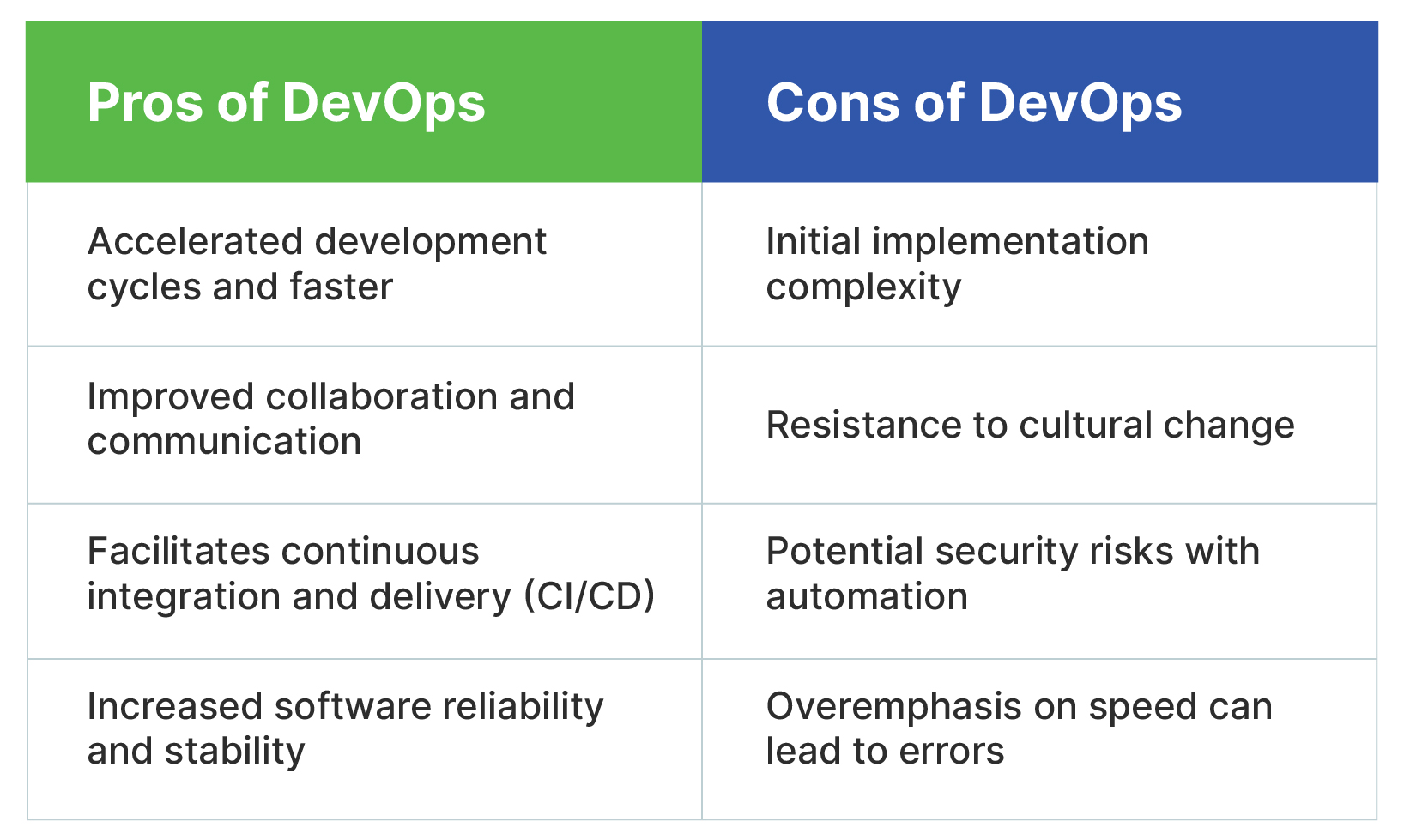 | Pros of DevOps | Cons of DevOps |
|---|---|
| Accelerated development cycles and faster | Initial implementation complexity |
| Improved collaboration and communication | Resistance to cultural change |
| Facilitates continuous integration and delivery (CI/CD) | Potential security risks with automation |
| Increased software reliability and stability | Overemphasis on speed can lead to errors |